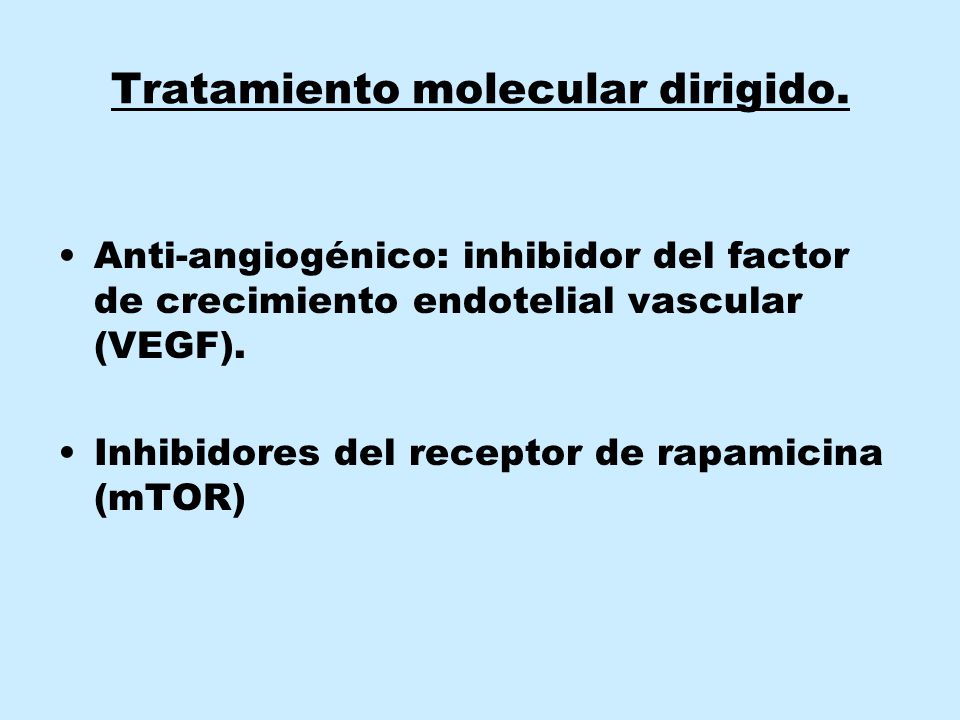 Tratamiento molecular dirigido.

• Anti-angiogénico: inhibidor del factor de crecimiento endotelial vascular (VEGF).

• Inhibidores del receptor de rapamicina (mTOR)